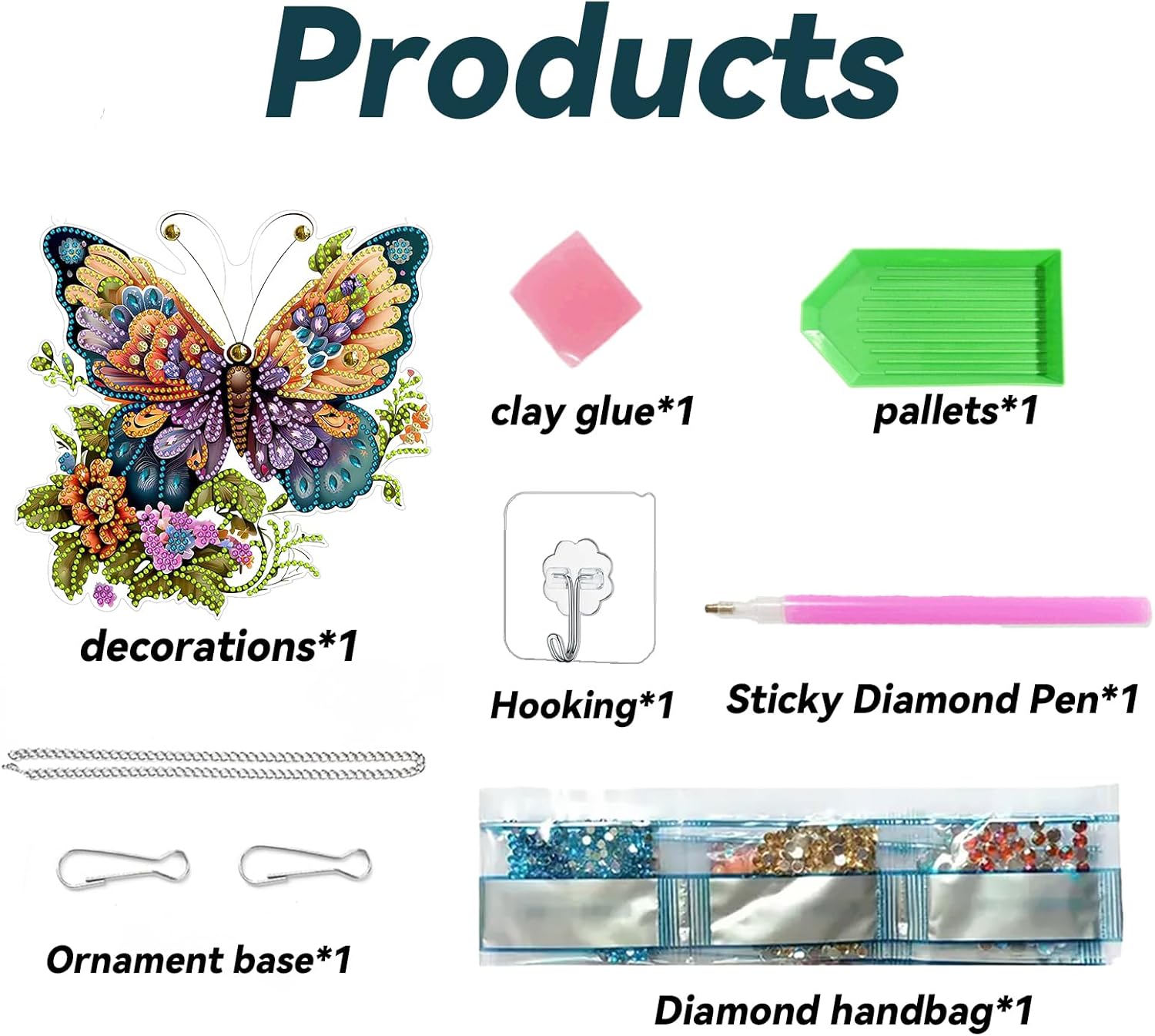 Products

clay glue*1

pallets*1

decorations*1

Hooking*1

Sticky Diamond Pen*1

Ornament base*1

Diamond handbag*1